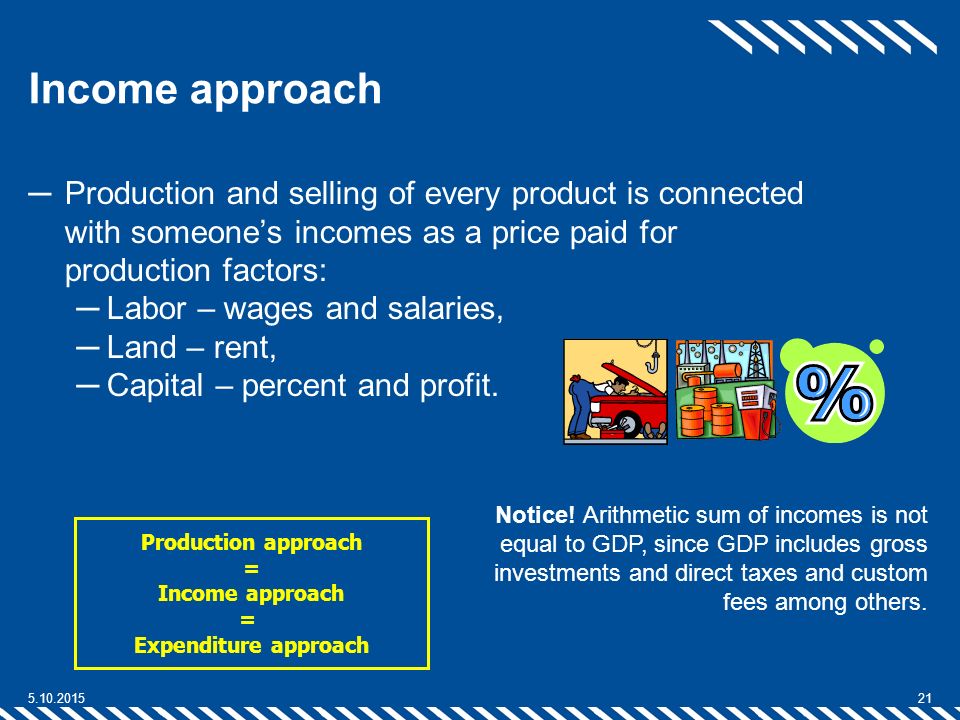 Income approach

– Production and selling of every product is connected with someone's incomes as a price paid for production factors:
– Labor – wages and salaries,
– Land – rent,
– Capital – percent and profit.

%

Production approach
=
Income approach
=
Expenditure approach

Notice! Arithmetic sum of incomes is not equal to GDP, since GDP includes gross investments and direct taxes and custom fees among others.

5.10.2015

21